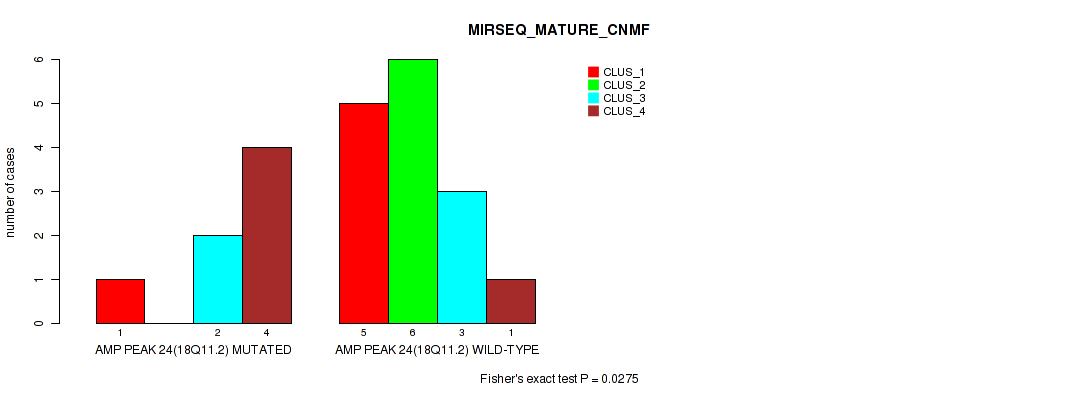 MIRSEQ_MATURE_CNMF

CLUS_1
CLUS_2
CLUS_3
CLUS_4

number of cases

0
1
2
3
4
5
6

1 2 4
AMP PEAK 24(18Q11.2) MUTATED

5 6 3 1
AMP PEAK 24(18Q11.2) WILD-TYPE

Fisher's exact test P = 0.0275